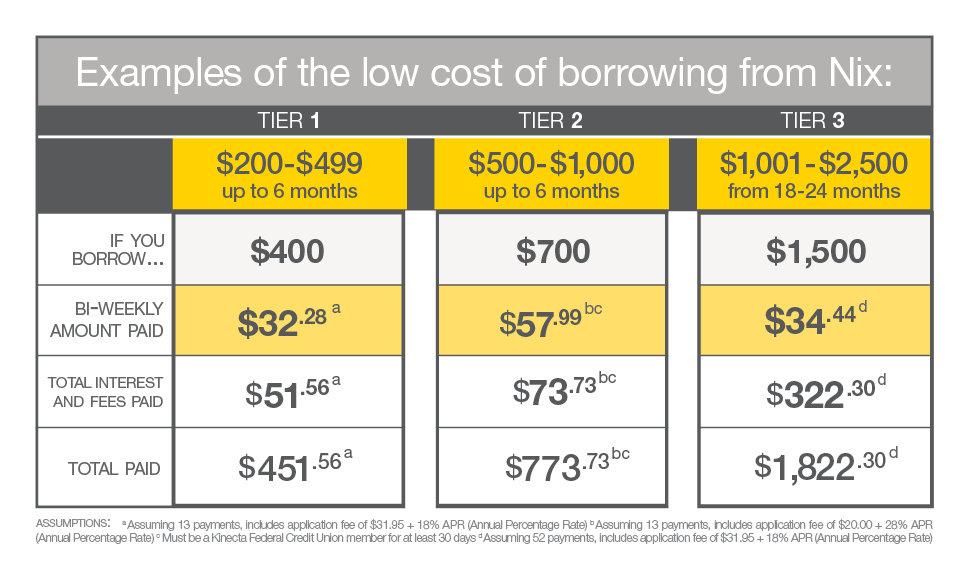 Examples of the low cost of borrowing from Nix:

| | TIER 1 | TIER 2 | TIER 3 |
|---|---|---|---|
| | \$200-\$499 up to 6 months | \$500-\$1,000 up to 6 months | \$1,001-\$2,500 from 18-24 months |
| IF YOU BORROW... | \$400 | \$700 | \$1,500 |
| BI-WEEKLY AMOUNT PAID | \$32.28 a | \$57.99 bc | \$34.44 d |
| TOTAL INTEREST AND FEES PAID | \$51.56 a | \$73.73 bc | \$322.30 d |
| TOTAL PAID | \$451.56 a | \$773.73 bc | \$1,822.30 d |

ASSUMPTIONS: a Assuming 13 payments, includes application fee of \$31.95 + 18% APR (Annual Percentage Rate) b Assuming 13 payments, includes application fee of \$20.00 + 28% APR (Annual Percentage Rate) c Must be a Kinecta Federal Credit Union member for at least 30 days d Assuming 52 payments, includes application fee of \$31.95 + 18% APR (Annual Percentage Rate)